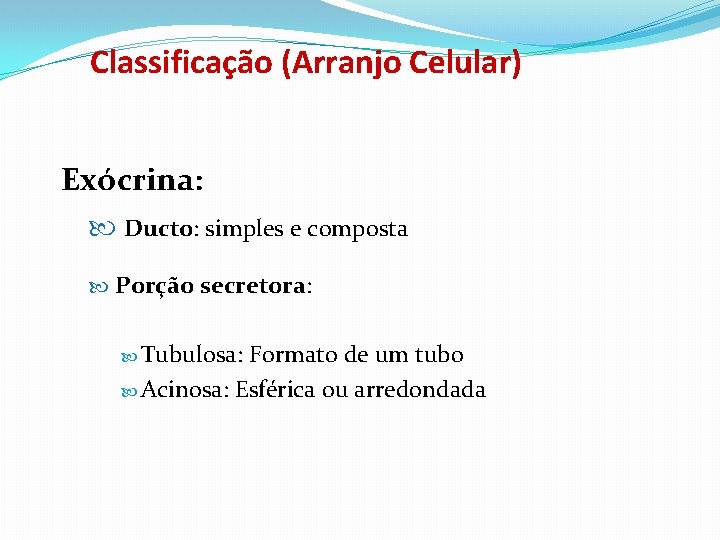 Classificação (Arranjo Celular)

Exócrina:

Ducto: simples e composta

Porção secretora:

Tubulosa: Formato de um tubo

Acinosa: Esférica ou arredondada